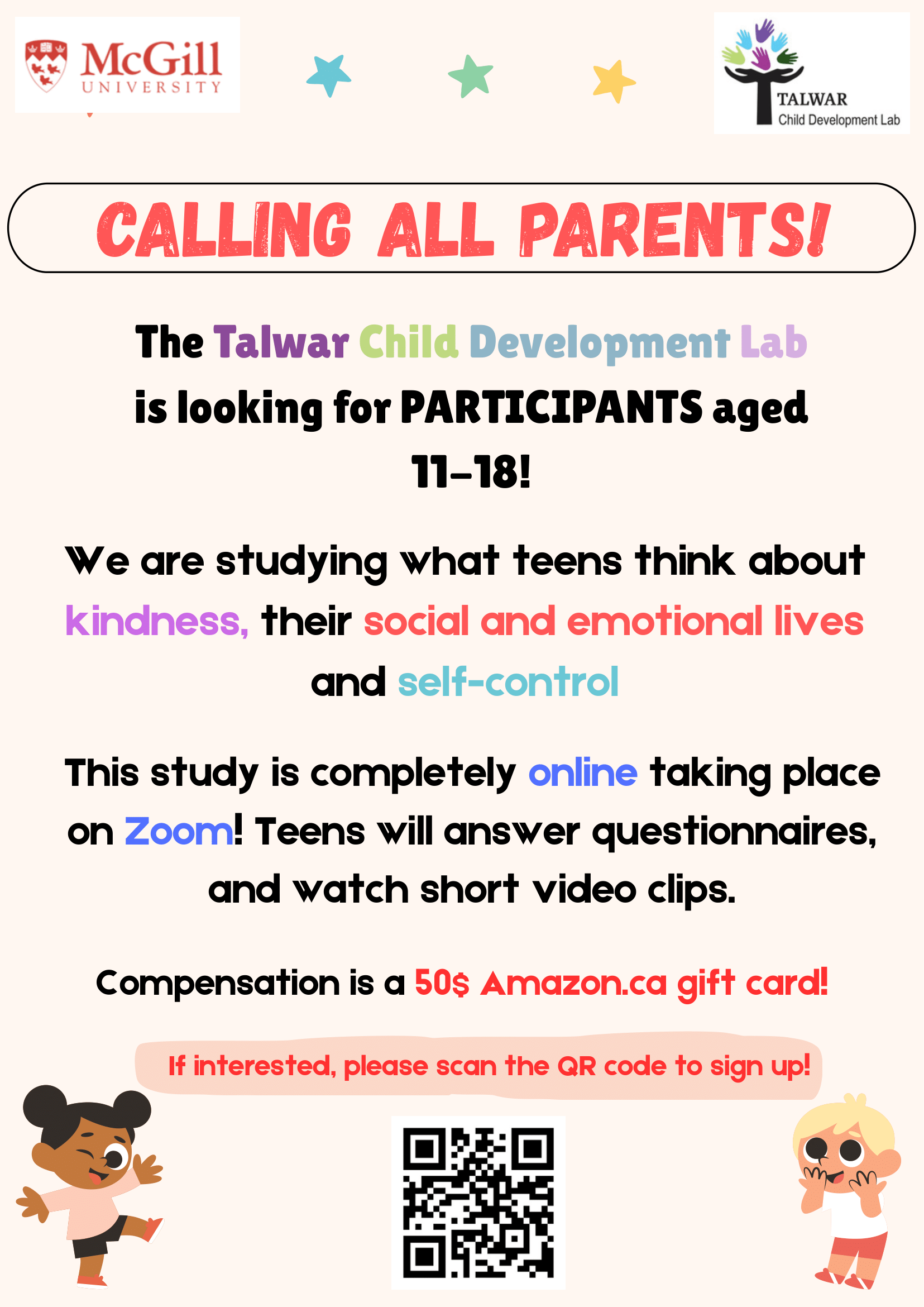 McGill
UNIVERSITY

TALWAR
Child Development Lab

CALLING ALL PARENTS!

The Talwar Child Development Lab is looking for PARTICIPANTS aged 11-18!

We are studying what teens think about kindness, their social and emotional lives and self-control

This study is completely online taking place on Zoom! Teens will answer questionnaires, and watch short video clips.

Compensation is a 50$ Amazon.ca gift card!

If interested, please scan the QR code to sign up!